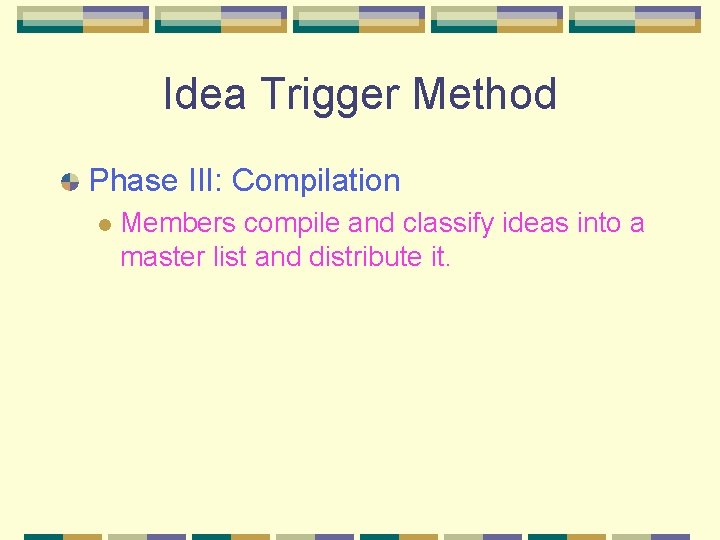 Idea Trigger Method

Phase III: Compilation

Members compile and classify ideas into a master list and distribute it.